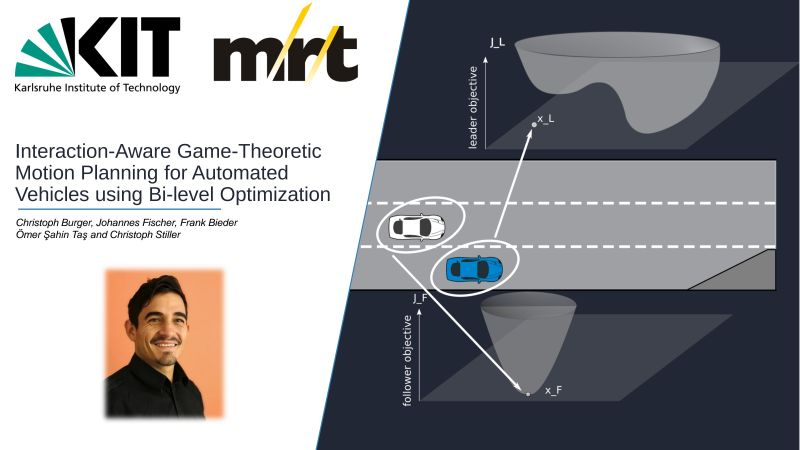 KIT
Karlsruhe Institute of Technology

mrt

Interaction-Aware Game-Theoretic Motion Planning for Automated Vehicles using Bi-level Optimization

Christoph Burger, Johannes Fischer, Frank Bieder
Ömer Şahin Taş and Christoph Stiller

J_L
leader objective
x_L

J_F
follower objective
x_F